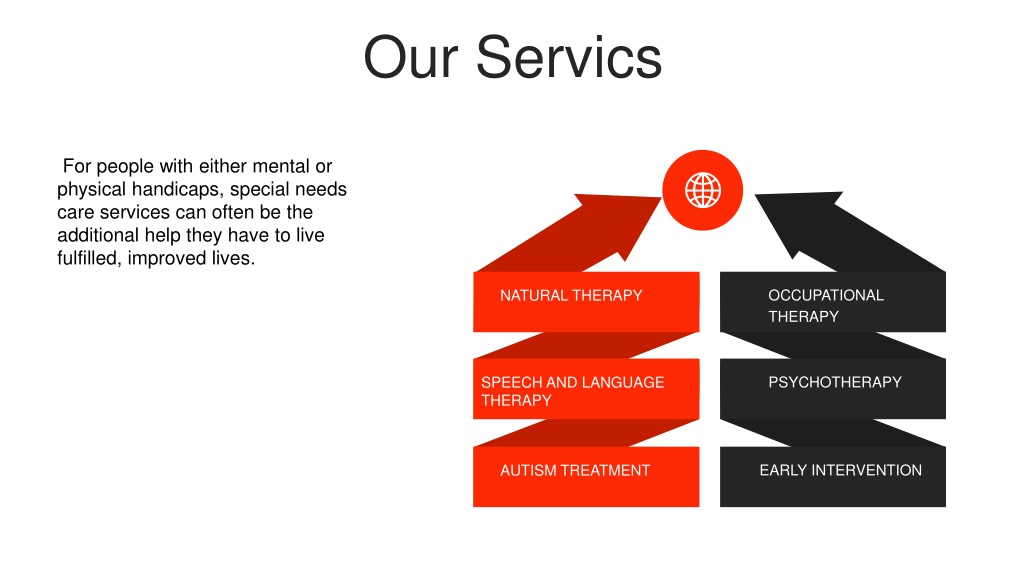 Our Servics

For people with either mental or physical handicaps, special needs care services can often be the additional help they have to live fulfilled, improved lives.

NATURAL THERAPY

SPEECH AND LANGUAGE THERAPY

AUTISM TREATMENT

OCCUPATIONAL THERAPY

PSYCHOTHERAPY

EARLY INTERVENTION